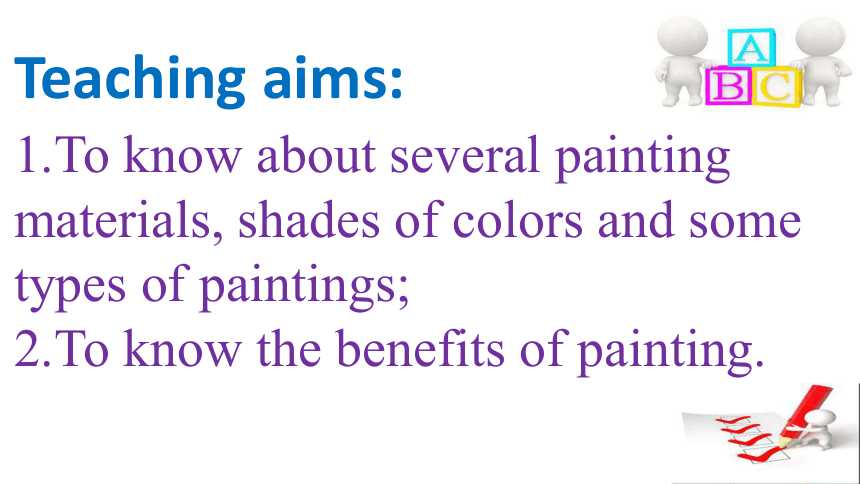 Teaching aims:

A
B C

1.To know about several painting materials, shades of colors and some types of paintings;
2.To know the benefits of painting.